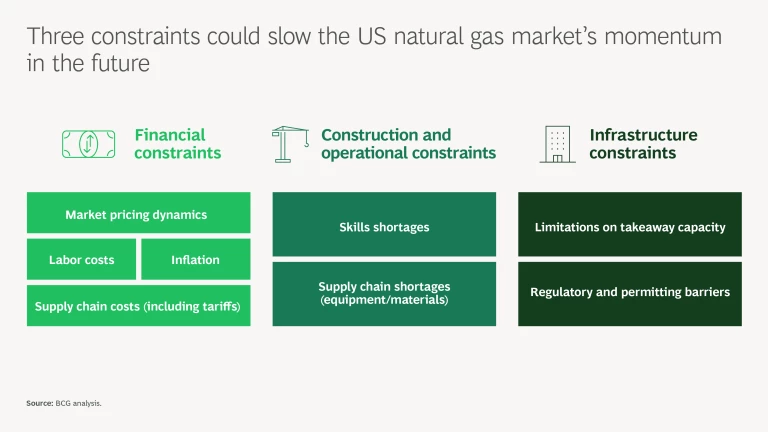 Three constraints could slow the US natural gas market's momentum in the future

Financial constraints

Market pricing dynamics

Labor costs

Inflation

Supply chain costs (including tariffs)

Construction and operational constraints

Skills shortages

Supply chain shortages (equipment/materials)

Infrastructure constraints

Limitations on takeaway capacity

Regulatory and permitting barriers

Source: BCG analysis.